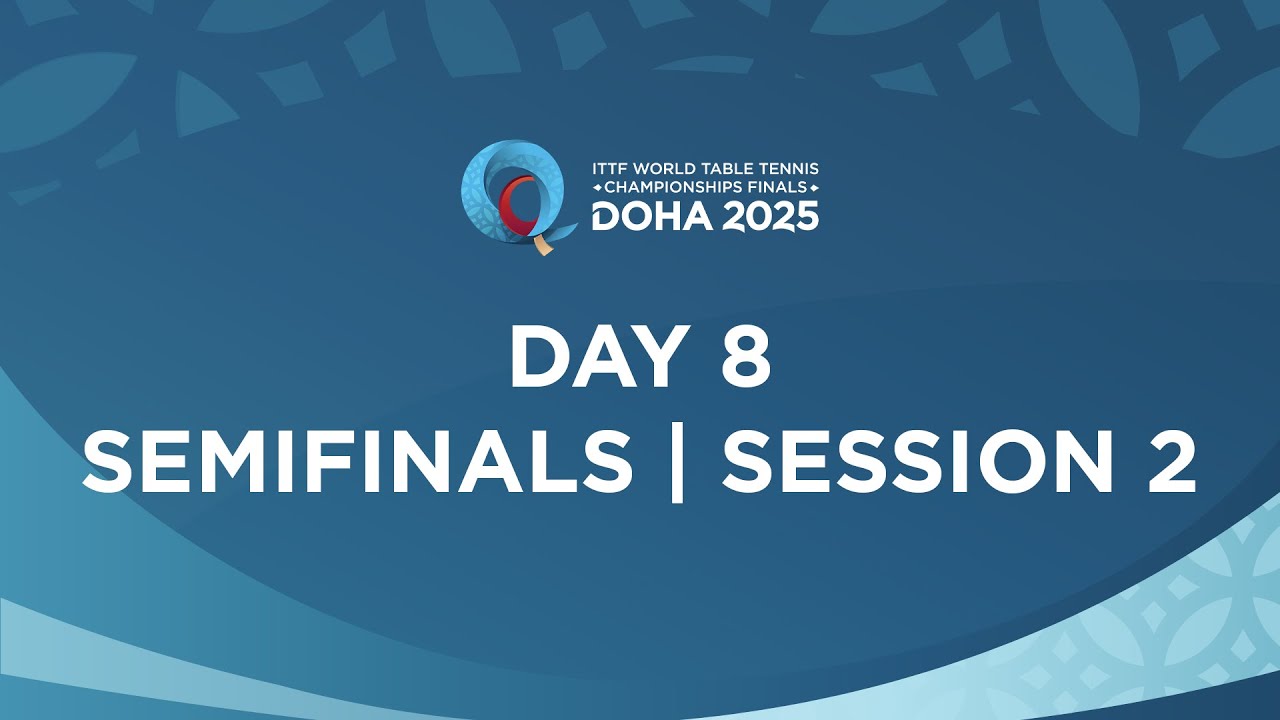 ITTF WORLD TABLE TENNIS
CHAMPIONSHIPS FINALS
DOHA 2025

DAY 8
SEMIFINALS | SESSION 2